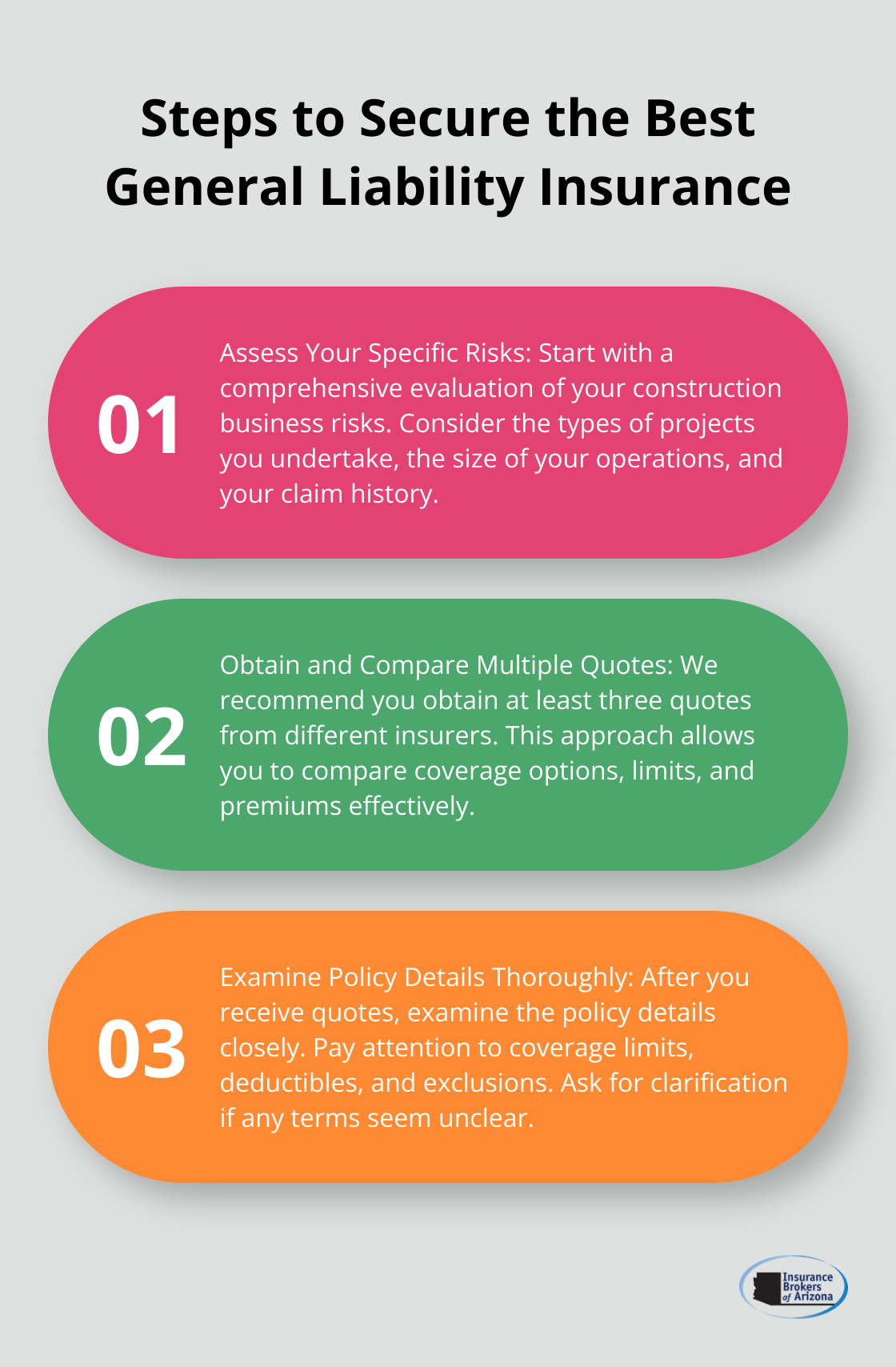 Steps to Secure the Best General Liability Insurance

01

Assess Your Specific Risks: Start with a comprehensive evaluation of your construction business risks. Consider the types of projects you undertake, the size of your operations, and your claim history.

02

Obtain and Compare Multiple Quotes: We recommend you obtain at least three quotes from different insurers. This approach allows you to compare coverage options, limits, and premiums effectively.

03

Examine Policy Details Thoroughly: After you receive quotes, examine the policy details closely. Pay attention to coverage limits, deductibles, and exclusions. Ask for clarification if any terms seem unclear.

Insurance Brokers of Arizona